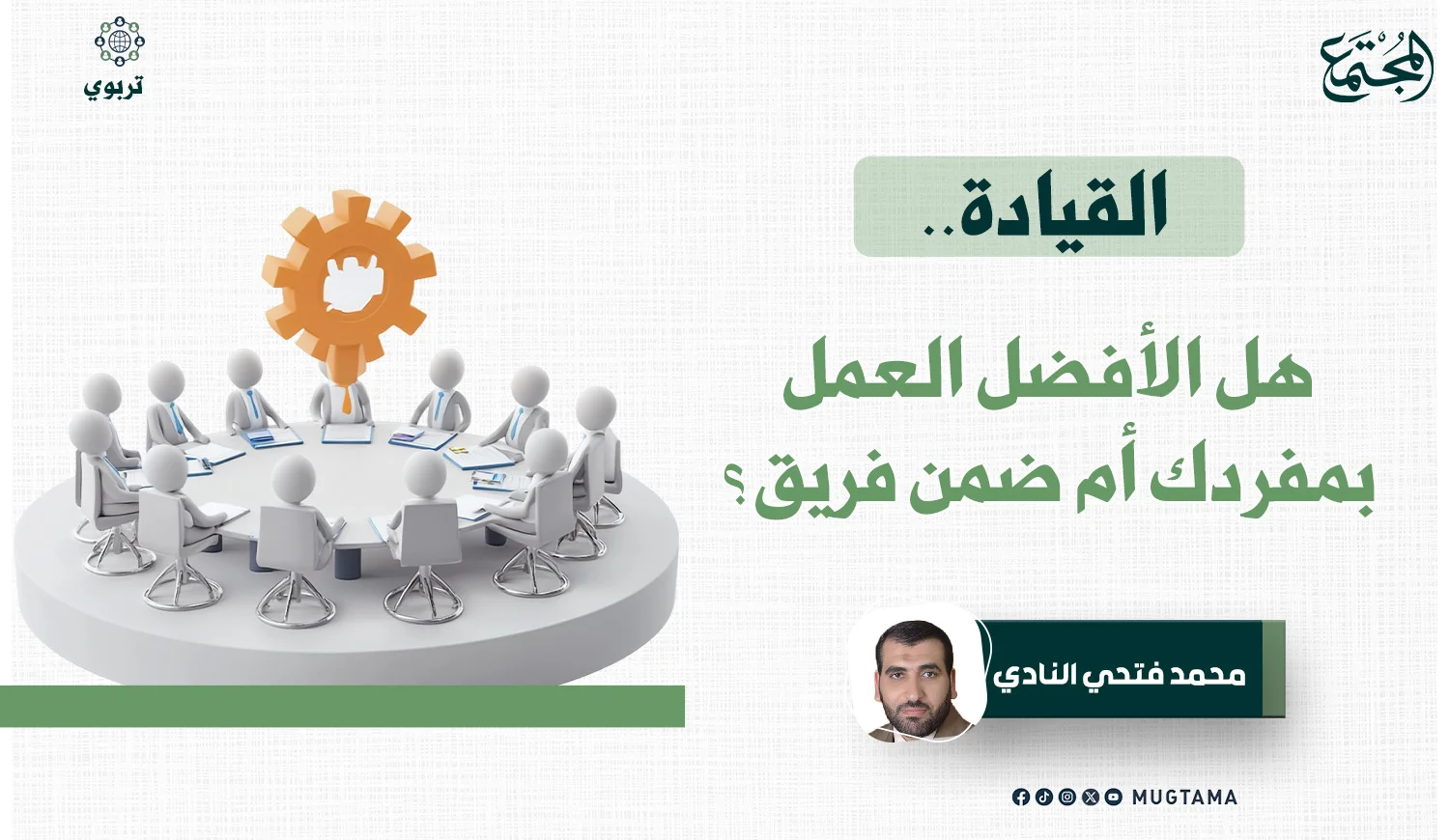 المجتمع

تربوي

القيادة..

هل الأفضل العمل بمفردك أم ضمن فريق؟

محمد فتحي النادي

MUGTAMA